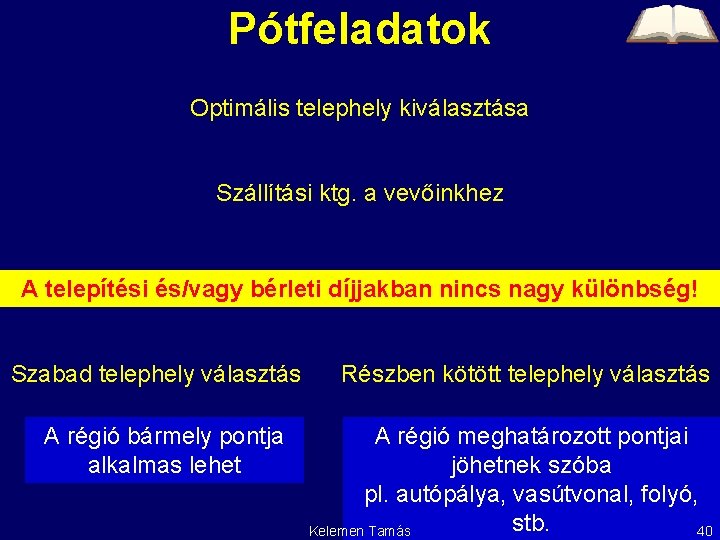 Pótfeladatok

Optimális telephely kiválasztása

Szállítási ktg. a vevőinkhez

A telepítési és/vagy bérleti díjjakban nincs nagy különbség!

Szabad telephely választás

A régió bármely pontja alkalmas lehet

Részben kötött telephely választás

A régió meghatározott pontjai jöhetnek szóba
pl. autópálya, vasútvonal, folyó, stb.

Kelemen Tamás

40